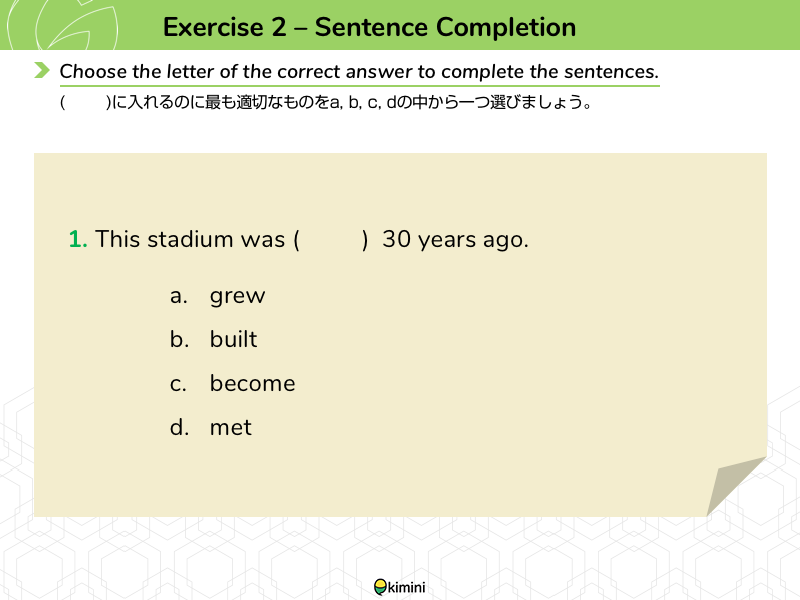 Exercise 2 – Sentence Completion

Choose the letter of the correct answer to complete the sentences.

(　　)に入れるのに最も適切なものをa, b, c, dの中から一つ選びましょう。

1. This stadium was (　　) 30 years ago.

a. grew
b. built
c. become
d. met

kimini